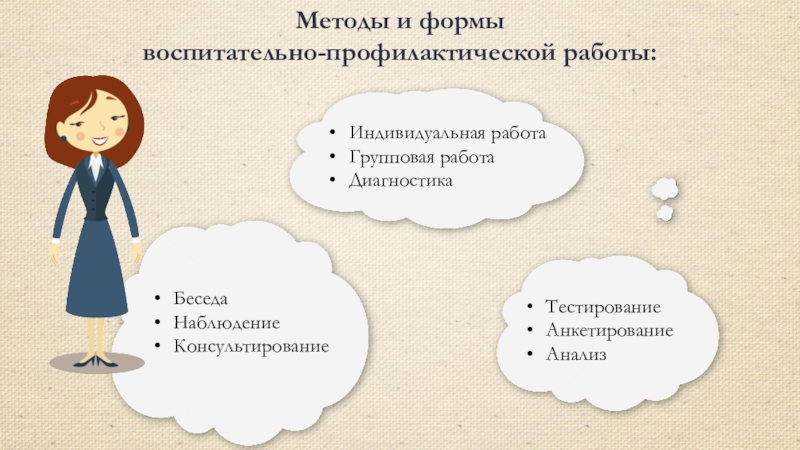 Методы и формы
воспитательно-профилактической работы:

• Индивидуальная работа
• Групповая работа
• Диагностика

• Беседа
• Наблюдение
• Консультирование

• Тестирование
• Анкетирование
• Анализ